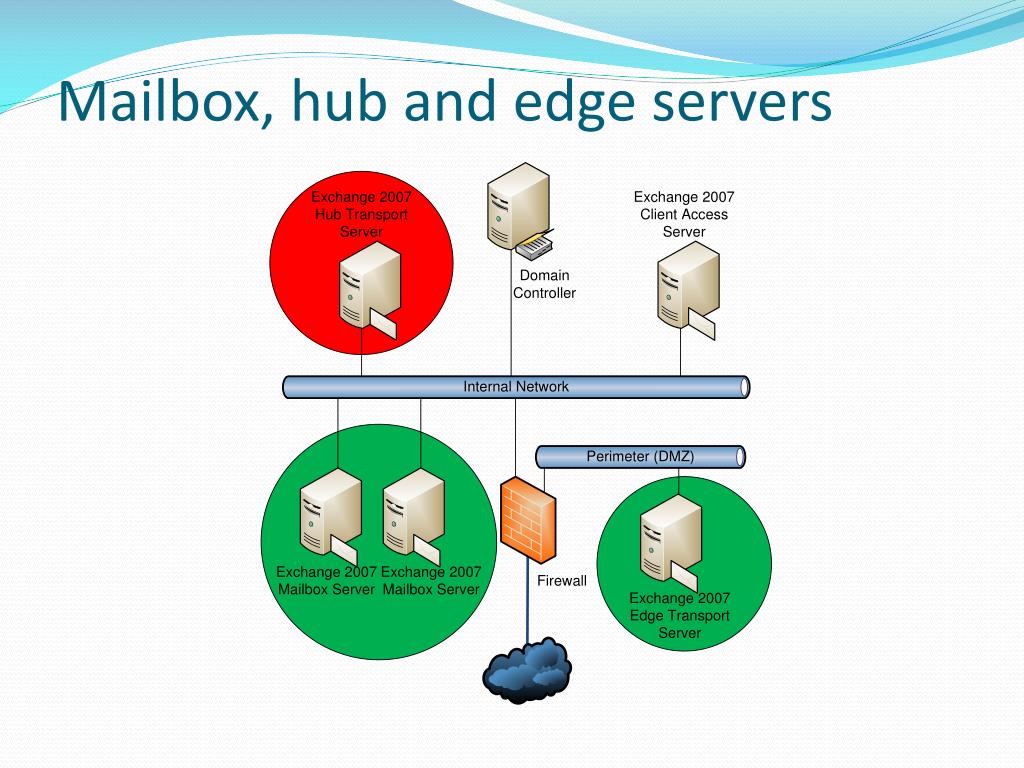 Mailbox, hub and edge servers

Exchange 2007 Hub Transport Server

Domain Controller

Exchange 2007 Client Access Server

Internal Network

Perimeter (DMZ)

Exchange 2007 Mailbox Server

Exchange 2007 Mailbox Server

Firewall

Exchange 2007 Edge Transport Server